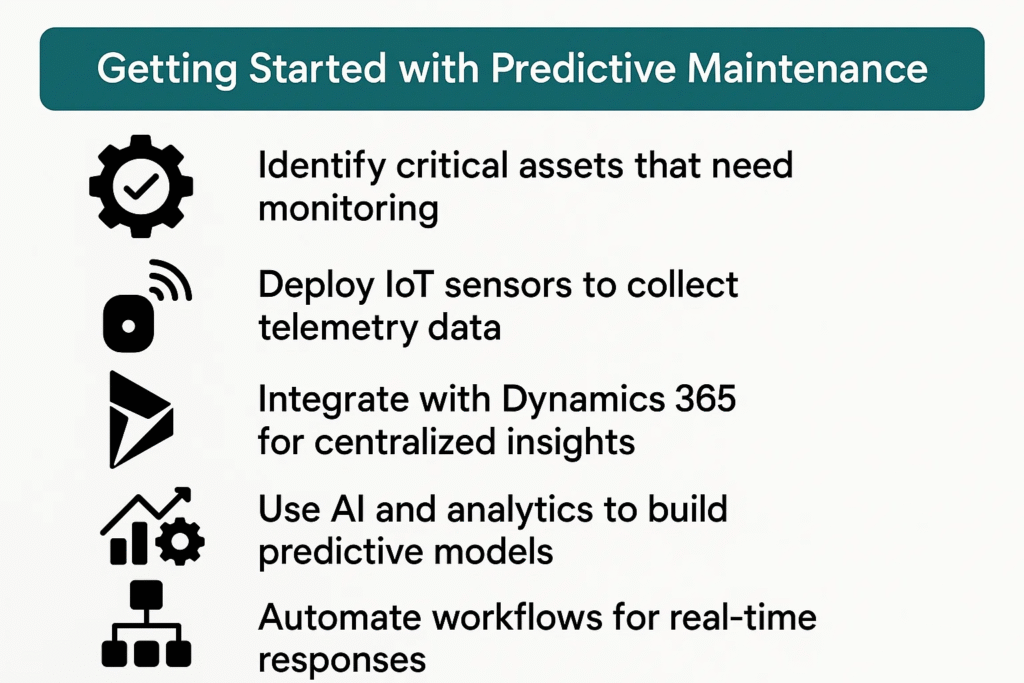 Getting Started with Predictive Maintenance

Identify critical assets that need monitoring

Deploy IoT sensors to collect telemetry data

Integrate with Dynamics 365 for centralized insights

Use AI and analytics to build predictive models

Automate workflows for real-time responses